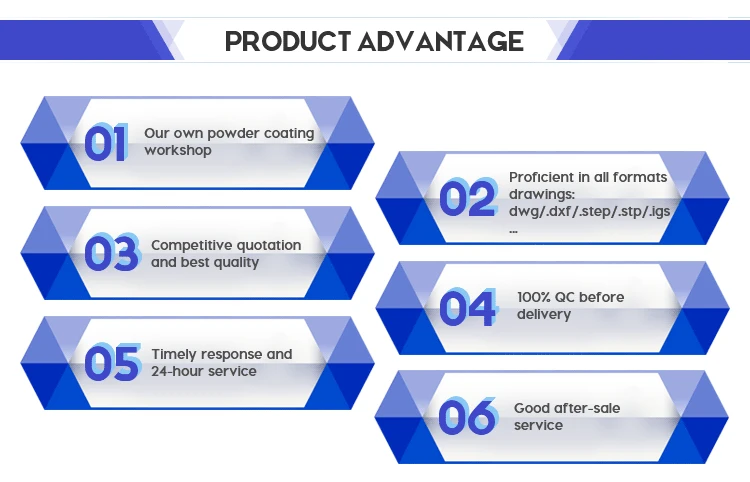 PRODUCT ADVANTAGE

01 Our own powder coating workshop

02 Proficient in all formats drawings: dwg/.dxf/.step/.stp/.igs ...

03 Competitive quotation and best quality

04 100% QC before delivery

05 Timely response and 24-hour service

06 Good after-sale service